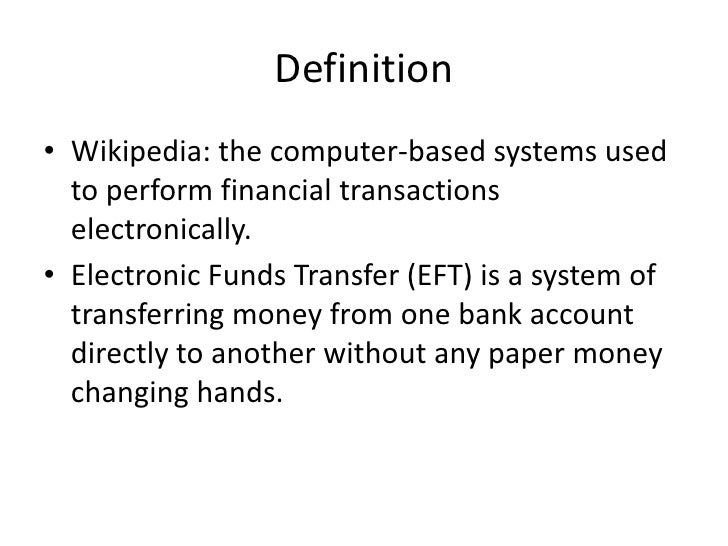 Definition

• Wikipedia: the computer-based systems used to perform financial transactions electronically.

• Electronic Funds Transfer (EFT) is a system of transferring money from one bank account directly to another without any paper money changing hands.